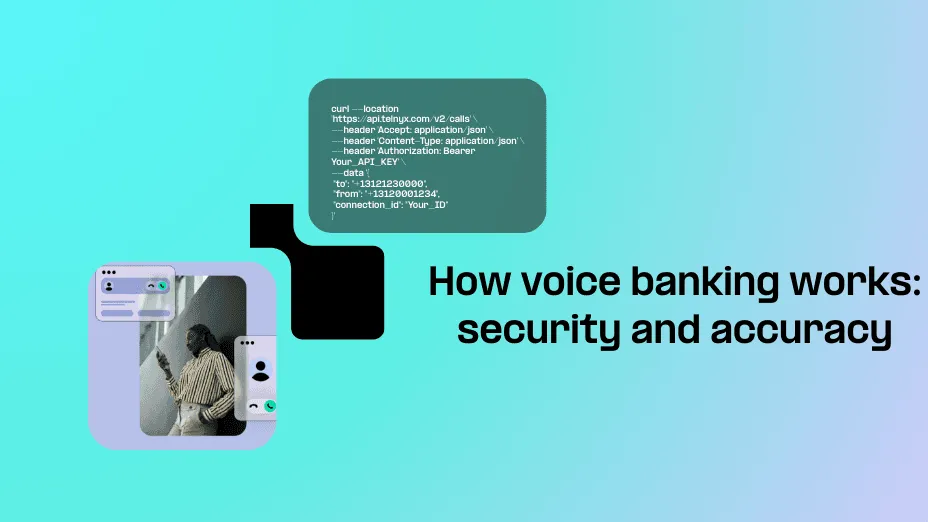 curl --location
'https://api.telnyx.com/v2/calls' \
--header 'Accept: application/json' \
--header 'Content-Type: application/json' \
--header 'Authorization: Bearer
Your_API_KEY' \
--data '{
"to": "+13121230000",
"from": "+13120001234",
"connection_id": "Your_ID"
}'

How voice banking works: security and accuracy